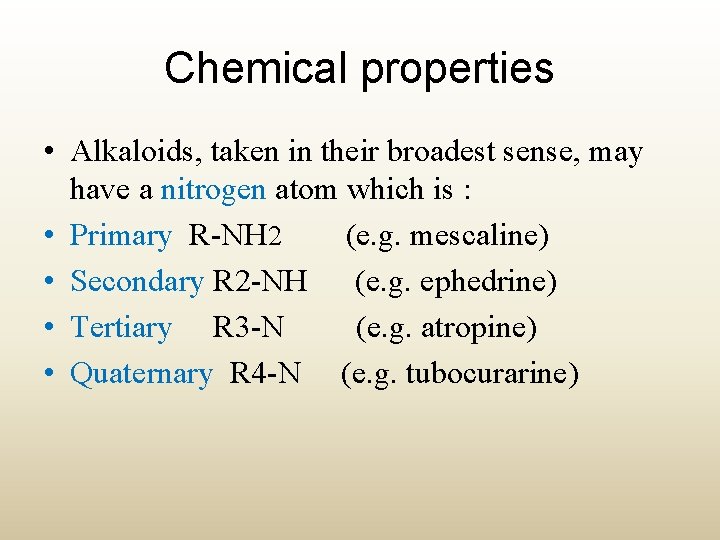 Chemical properties

• Alkaloids, taken in their broadest sense, may have a nitrogen atom which is :
• Primary R-NH2 (e.g. mescaline)
• Secondary R2-NH (e.g. ephedrine)
• Tertiary R3-N (e.g. atropine)
• Quaternary R4-N (e.g. tubocurarine)